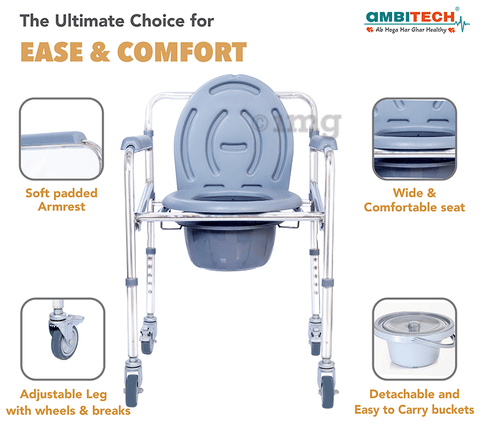 The Ultimate Choice for
EASE & COMFORT

AMBITECH®
Ab Hoga Har Ghar Healthy

© 1mg

Soft padded Armrest

Wide & Comfortable seat

Adjustable Leg with wheels & breaks

Detachable and Easy to Carry buckets